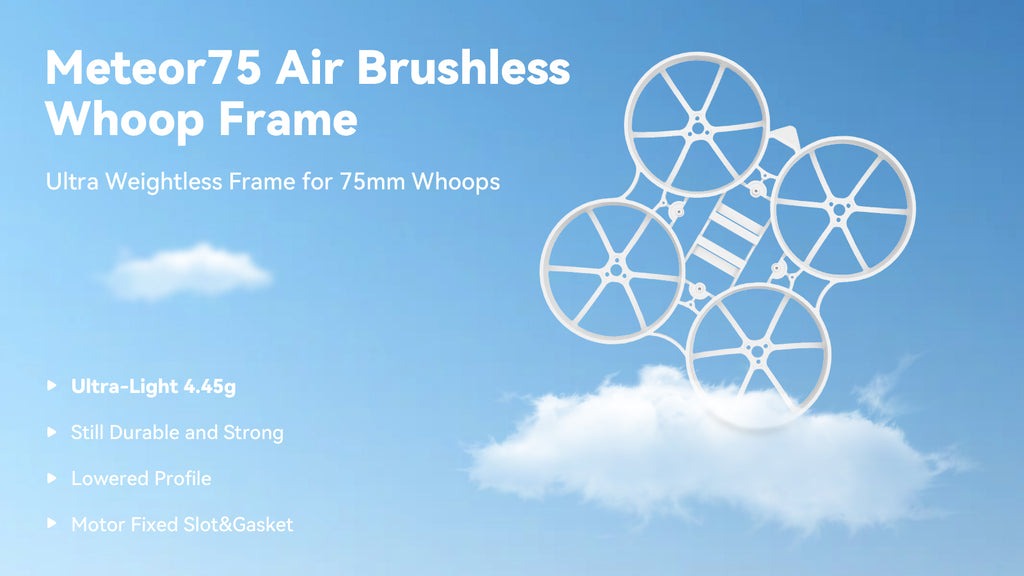 Meteor75 Air Brushless Whoop Frame

Ultra Weightless Frame for 75mm Whoops

Ultra-Light 4.45g

Still Durable and Strong

Lowered Profile

Motor Fixed Slot&Gasket